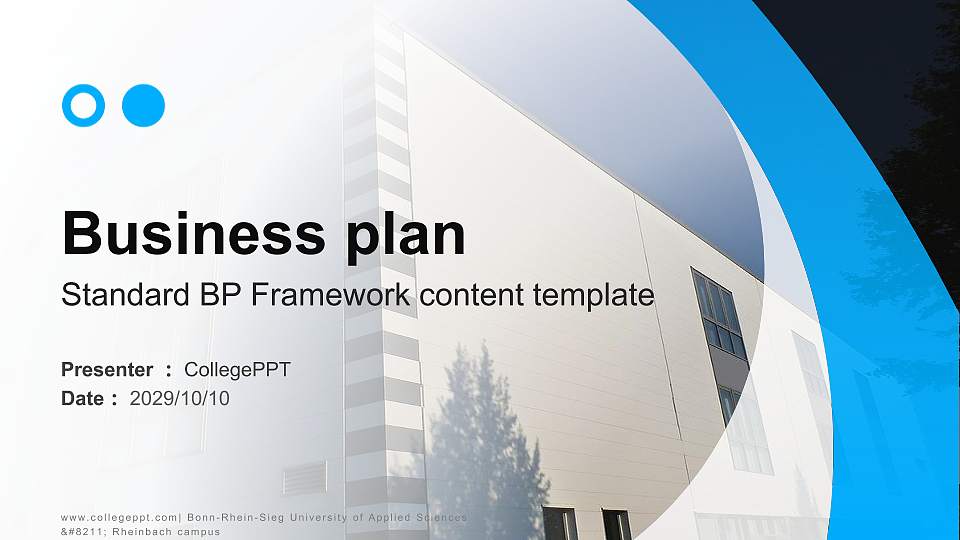 Business plan

Standard BP Framework content template

Presenter : CollegePPT
Date : 2029/10/10

www.collegeppt.com| Bonn-Rhein-Sieg University of Applied Sciences &#8211; Rheinbach campus